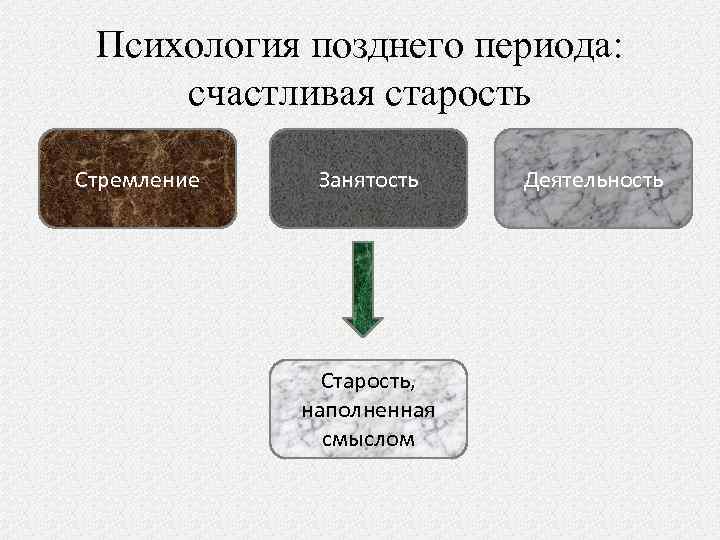 Психология позднего периода: счастливая старость

Стремление

Занятость

Деятельность

Старость, наполненная смыслом